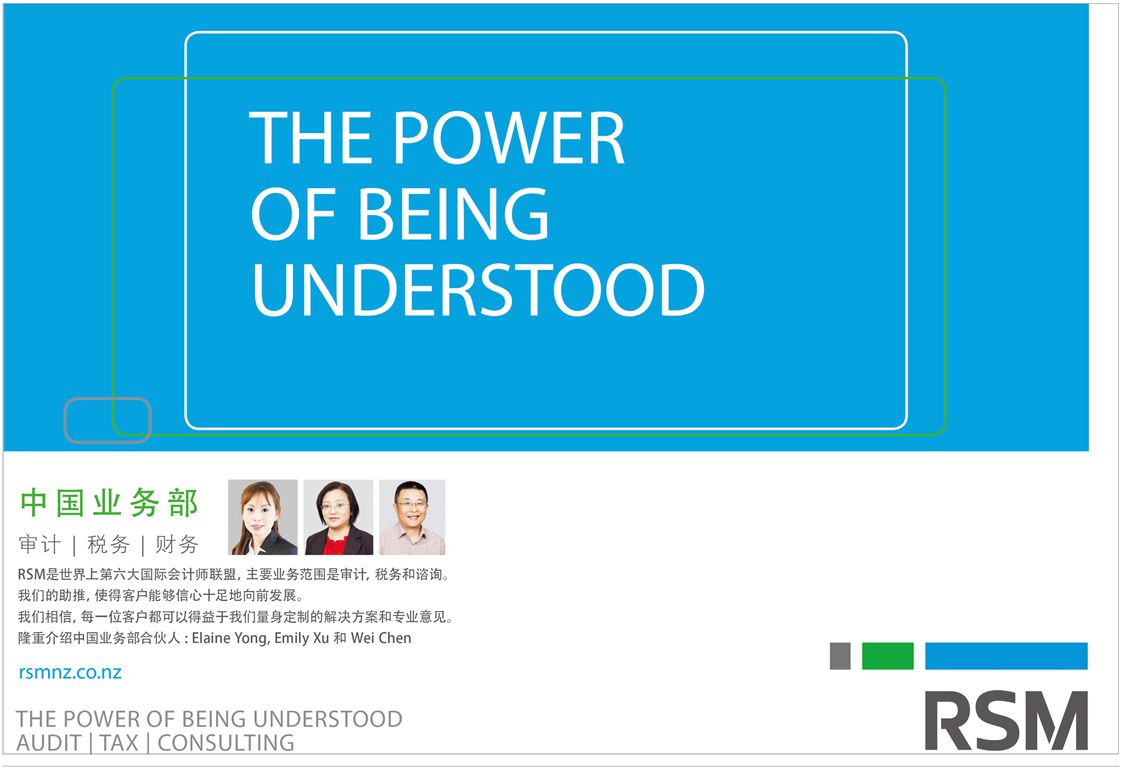 THE POWER OF BEING UNDERSTOOD

中国业务部
审计 | 税务 | 财务

RSM是世界上第六大国际会计师联盟, 主要业务范围是审计, 税务和谘询。
我们的助推, 使得客户能够信心十足地向前发展。
我们相信, 每一位客户都可以得益于我们量身定制的解决方案和专业意见。
隆重介绍中国业务部合伙人 : Elaine Yong, Emily Xu 和 Wei Chen

rsmnz.co.nz

THE POWER OF BEING UNDERSTOOD
AUDIT | TAX | CONSULTING

RSM